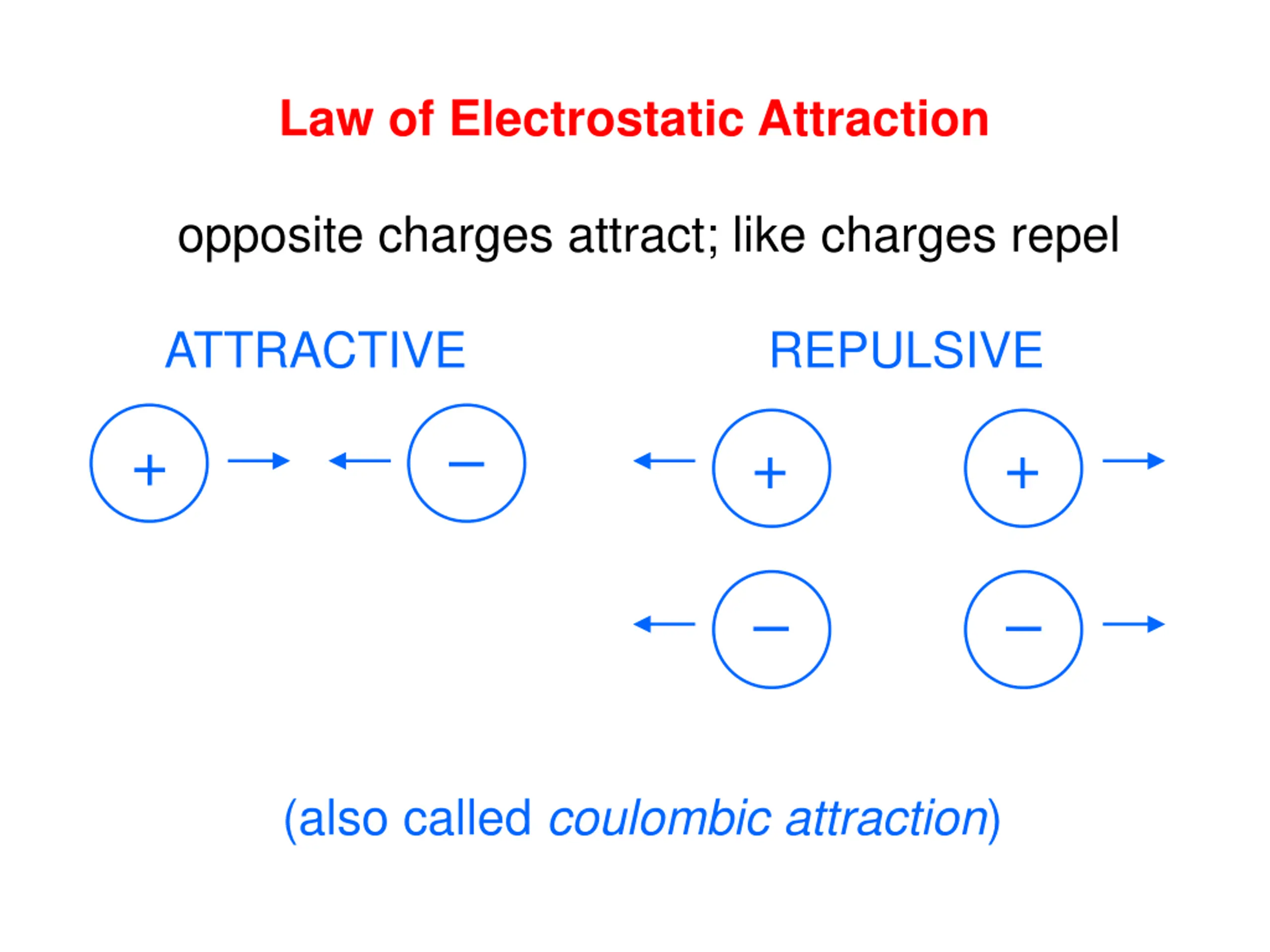 Law of Electrostatic Attraction

opposite charges attract; like charges repel

ATTRACTIVE

+ −

REPULSIVE

+ +

− −

(also called coulombic attraction)